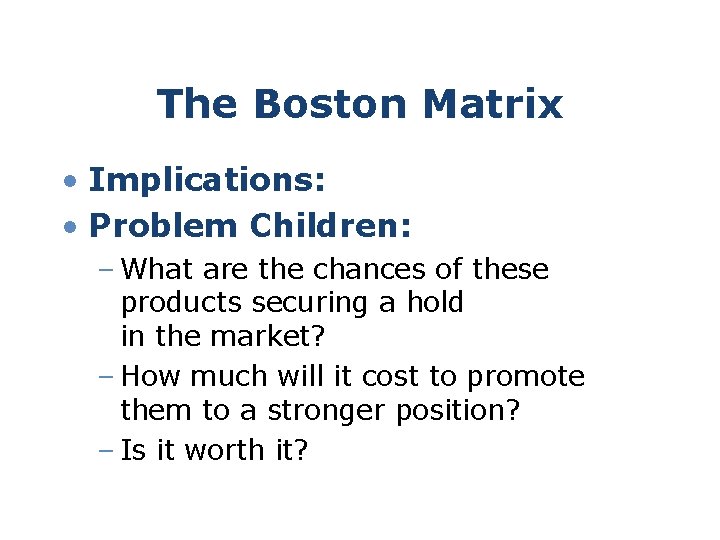 The Boston Matrix

• Implications:
• Problem Children:
– What are the chances of these products securing a hold in the market?
– How much will it cost to promote them to a stronger position?
– Is it worth it?